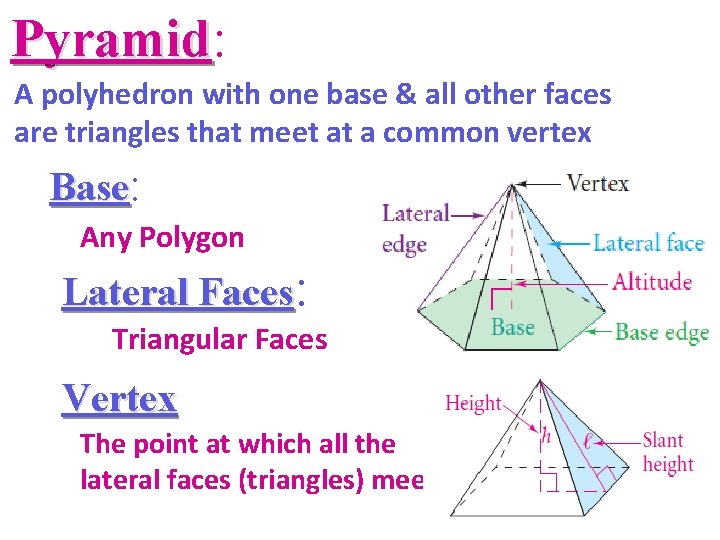 Pyramid:

A polyhedron with one base & all other faces are triangles that meet at a common vertex

Base:

Any Polygon

Lateral Faces:

Triangular Faces

Vertex

The point at which all the lateral faces (triangles) mee

Vertex

Lateral edge

Lateral face

Altitude

Base

Base edge

Height

$h$

$\ell$

Slant height